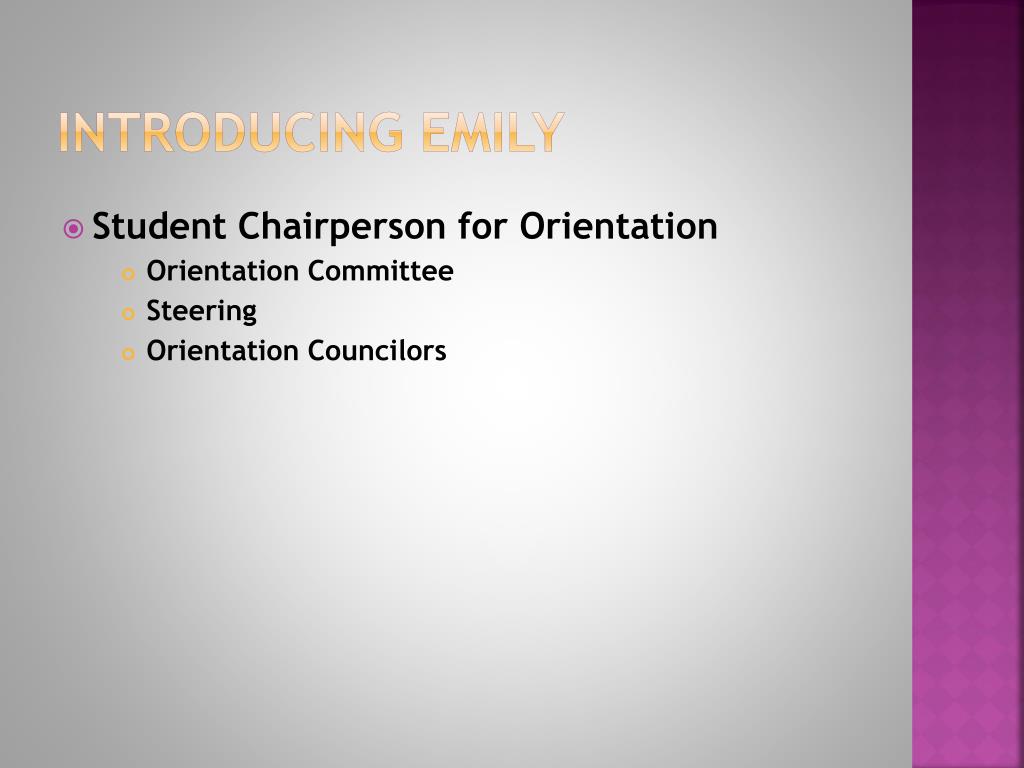 INTRODUCING EMILY

Student Chairperson for Orientation

Orientation Committee

Steering

Orientation Councilors